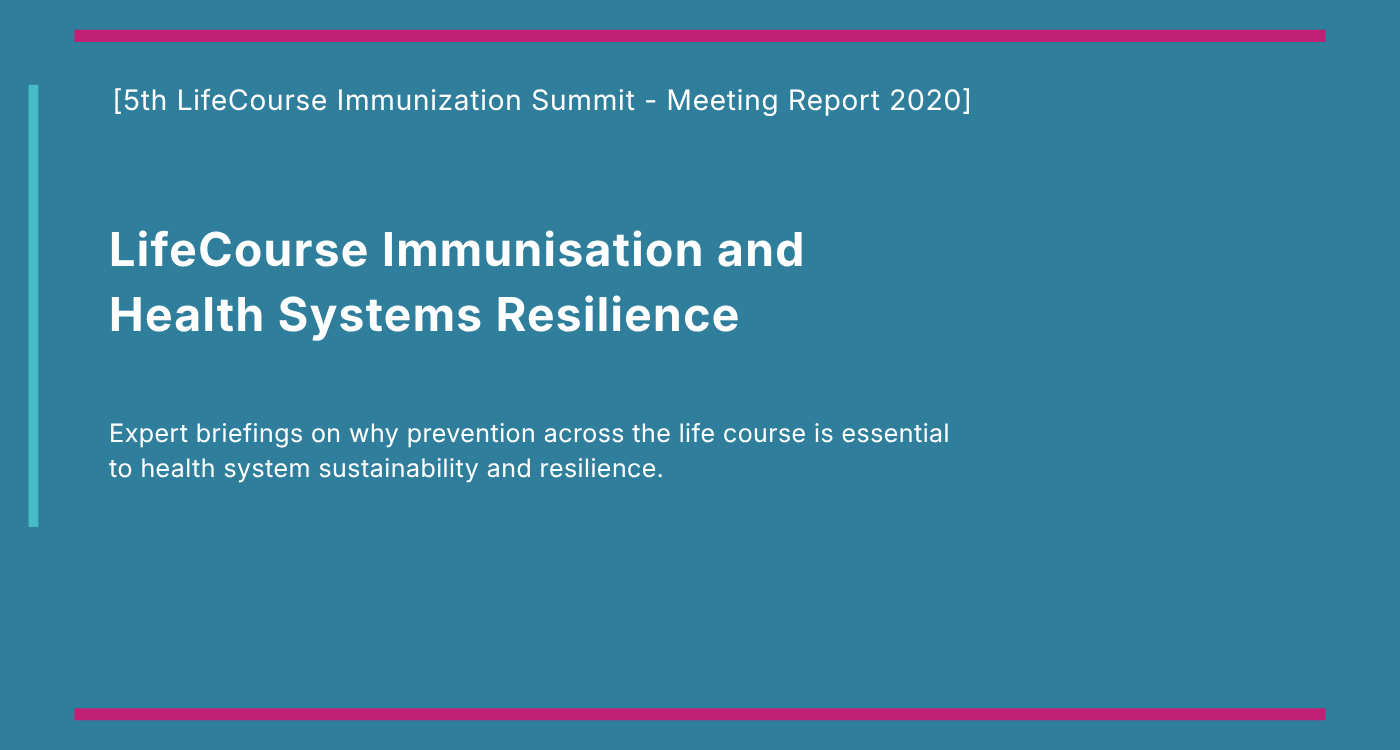 [5th LifeCourse Immunization Summit - Meeting Report 2020]

LifeCourse Immunisation and Health Systems Resilience

Expert briefings on why prevention across the life course is essential to health system sustainability and resilience.